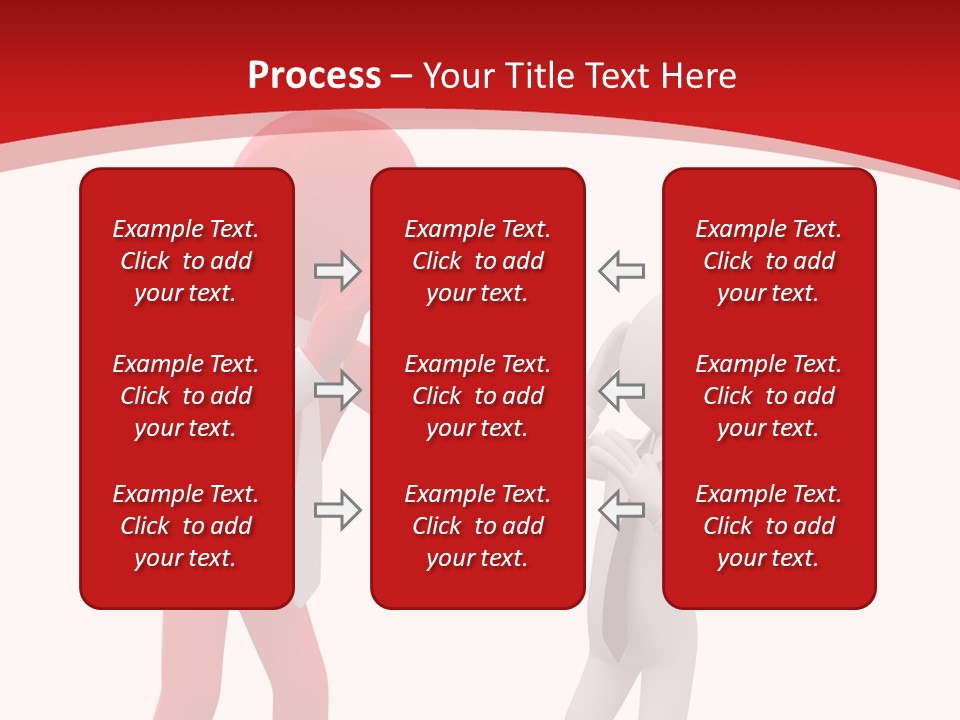 Process – Your Title Text Here

Example Text. Click to add your text.

Example Text. Click to add your text.

Example Text. Click to add your text.

Example Text. Click to add your text.

Example Text. Click to add your text.

Example Text. Click to add your text.

Example Text. Click to add your text.

Example Text. Click to add your text.

Example Text. Click to add your text.